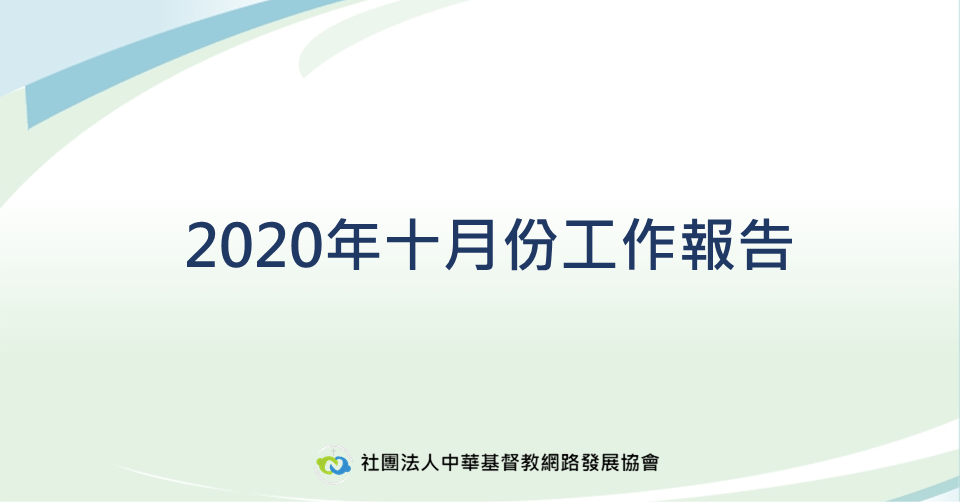 2020年十月份工作報告

社團法人中華基督教網路發展協會